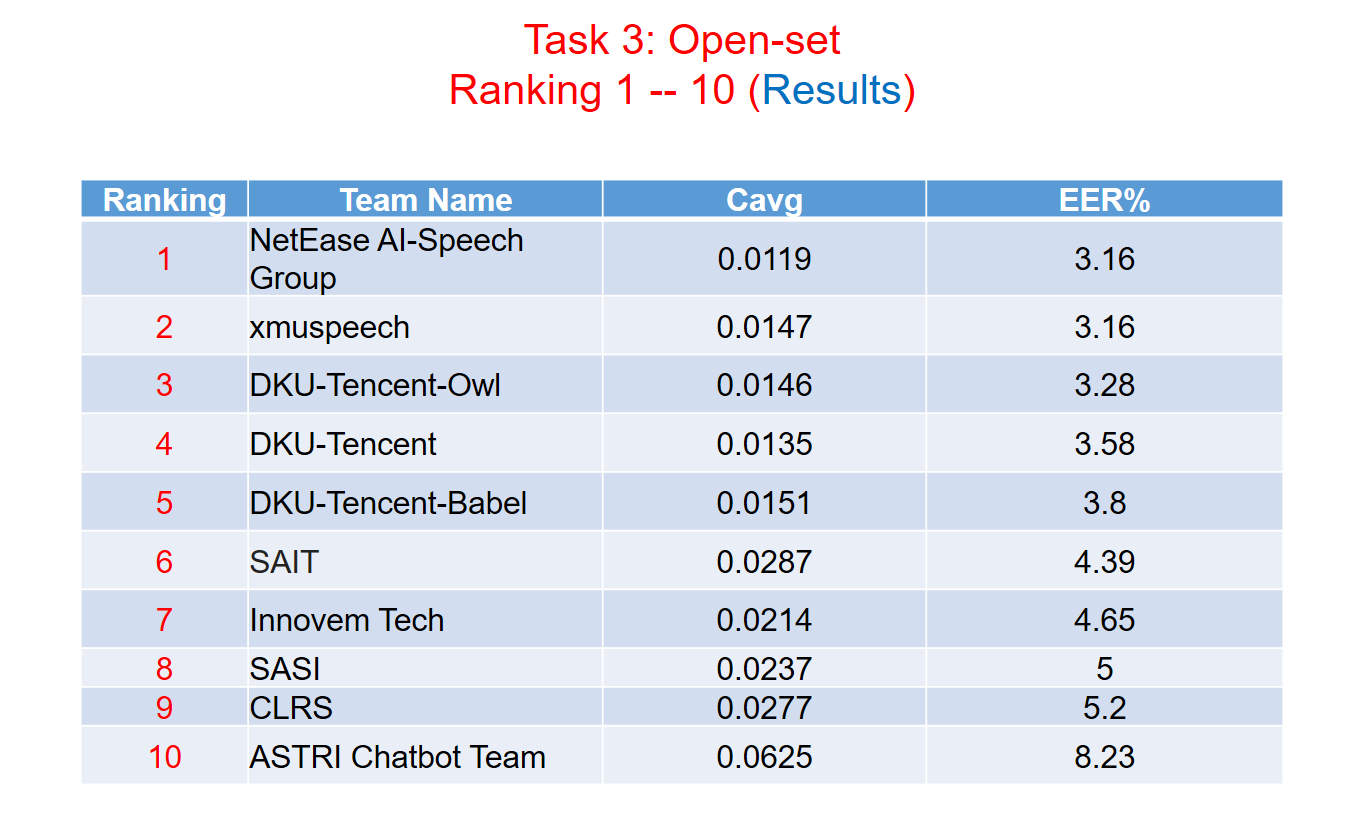 Task 3: Open-set
Ranking 1 -- 10 (Results)

| Ranking | Team Name | Cavg | EER% |
|---|---|---|---|
| 1 | NetEase AI-Speech Group | 0.0119 | 3.16 |
| 2 | xmuspeech | 0.0147 | 3.16 |
| 3 | DKU-Tencent-Owl | 0.0146 | 3.28 |
| 4 | DKU-Tencent | 0.0135 | 3.58 |
| 5 | DKU-Tencent-Babel | 0.0151 | 3.8 |
| 6 | SAIT | 0.0287 | 4.39 |
| 7 | Innovem Tech | 0.0214 | 4.65 |
| 8 | SASI | 0.0237 | 5 |
| 9 | CLRS | 0.0277 | 5.2 |
| 10 | ASTRI Chatbot Team | 0.0625 | 8.23 |